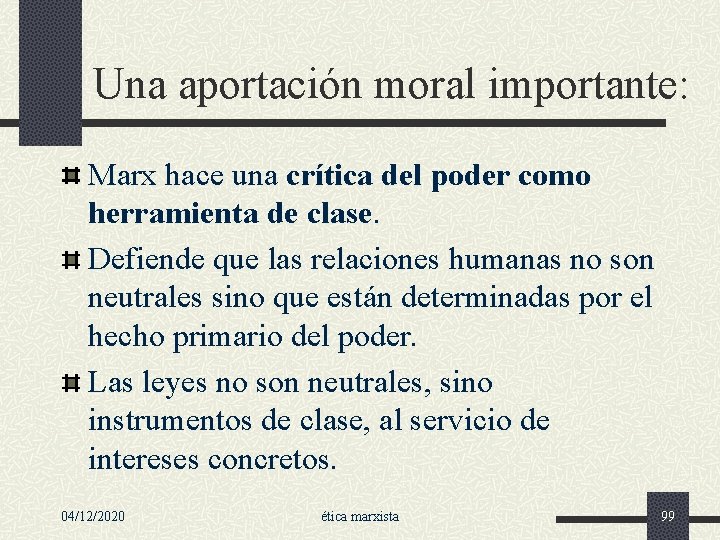 Una aportación moral importante:

Marx hace una crítica del poder como herramienta de clase.

Defiende que las relaciones humanas no son neutrales sino que están determinadas por el hecho primario del poder.

Las leyes no son neutrales, sino instrumentos de clase, al servicio de intereses concretos.

04/12/2020 ética marxista 99